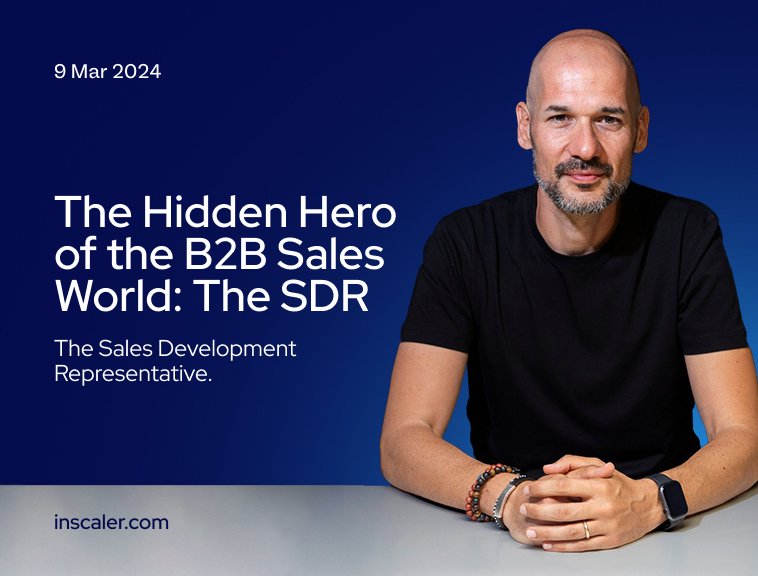 9 Mar 2024

The Hidden Hero of the B2B Sales World: The SDR

The Sales Development Representative.

inscaler.com